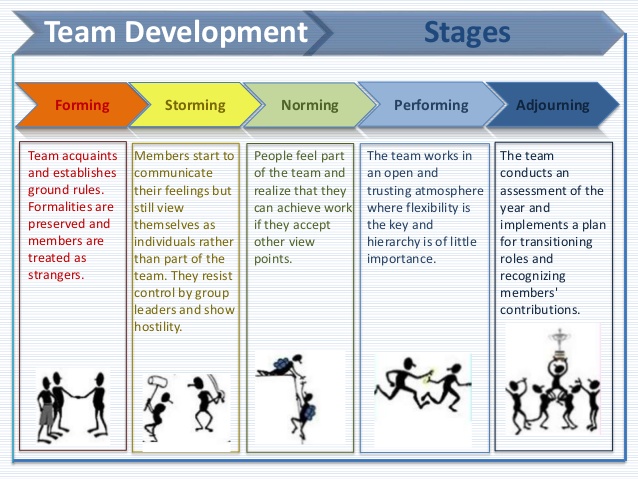 Team Development Stages

Forming

Storming

Norming

Performing

Adjourning

Team acquaints and establishes ground rules. Formalities are preserved and members are treated as strangers.

Members start to communicate their feelings but still view themselves as individuals rather than part of the team. They resist control by group leaders and show hostility.

People feel part of the team and realize that they can achieve work if they accept other view points.

The team works in an open and trusting atmosphere where flexibility is the key and hierarchy is of little importance.

The team conducts an assessment of the year and implements a plan for transitioning roles and recognizing members' contributions.